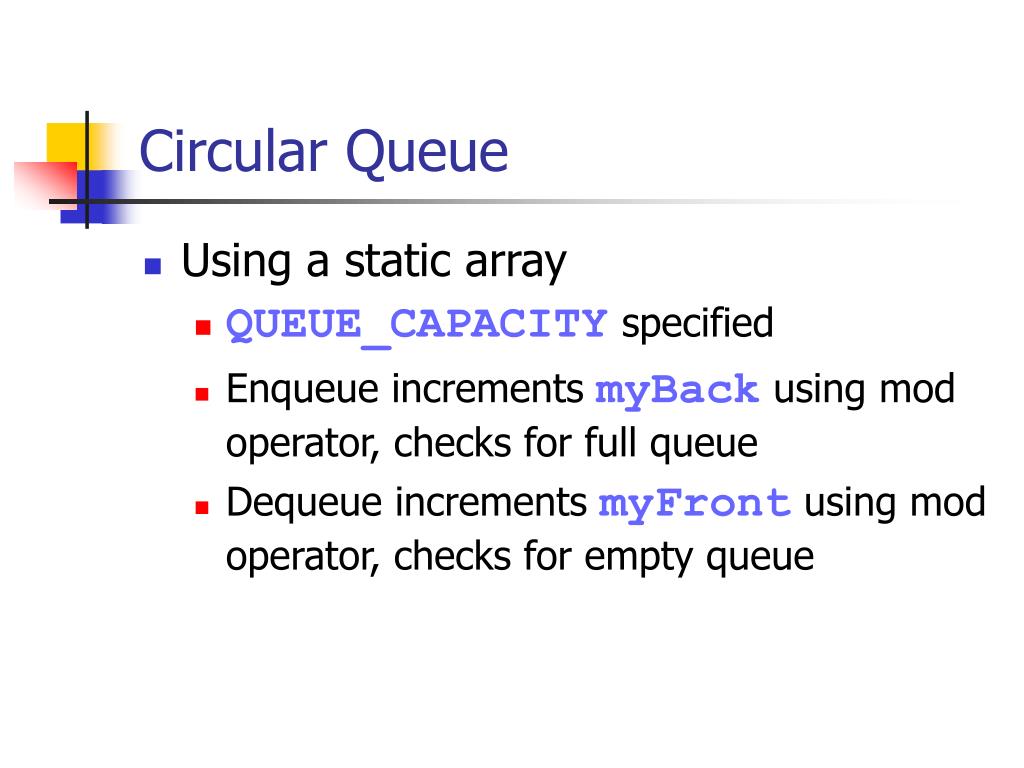 Circular Queue

Using a static array

QUEUE_CAPACITY specified

Enqueue increments myBack using mod operator, checks for full queue

Dequeue increments myFront using mod operator, checks for empty queue